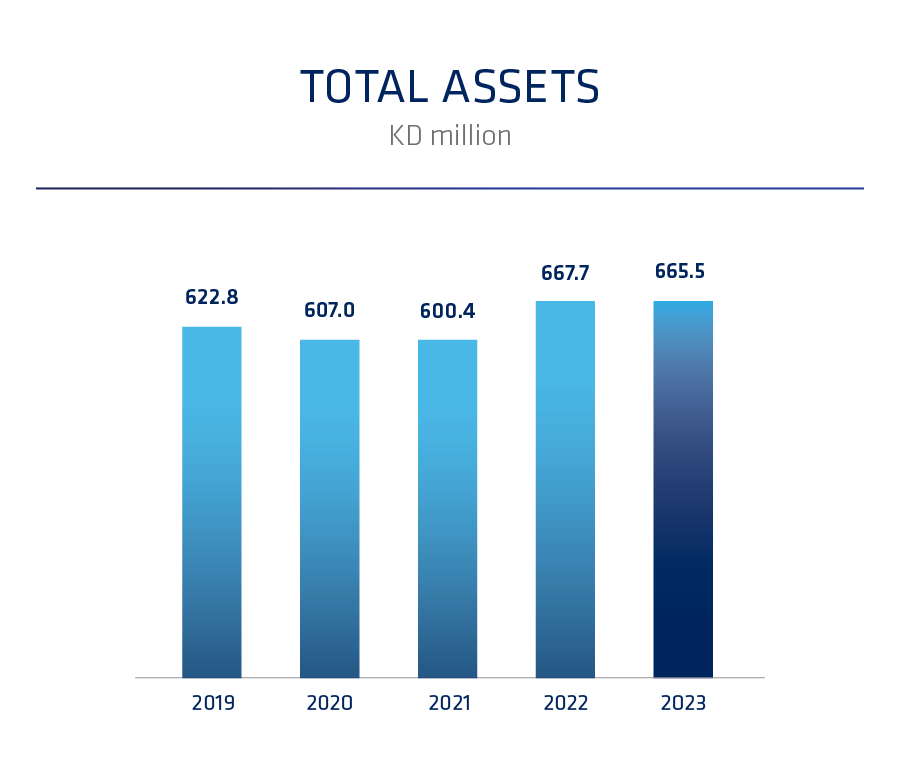 TOTAL ASSETS
KD million

622.8
607.0
600.4
667.7
665.5

2019
2020
2021
2022
2023